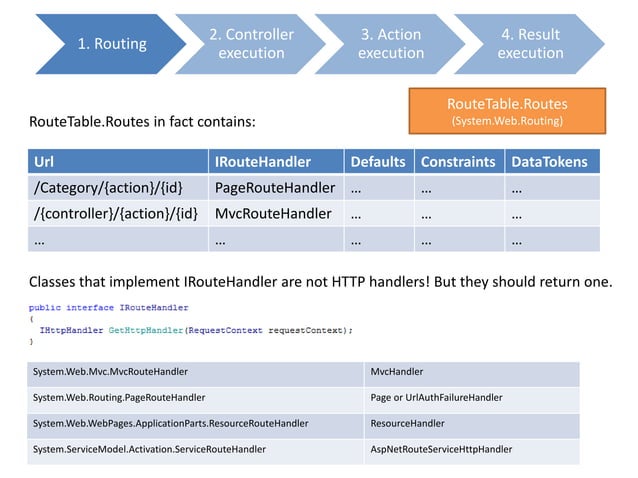 1. Routing

2. Controller execution

3. Action execution

4. Result execution

RouteTable.Routes
(System.Web.Routing)

RouteTable.Routes in fact contains:

| Url | IRouteHandler | Defaults | Constraints | DataTokens |
|---|---|---|---|---|
| /Category/{action}/{id} | PageRouteHandler | … | … | … |
| /{controller}/{action}/{id} | MvcRouteHandler | … | … | … |
| … | … | … | … | … |

Classes that implement IRouteHandler are not HTTP handlers! But they should return one.

public interface IRouteHandler
{
  IHttpHandler GetHttpHandler(RequestContext requestContext);
}

| System.Web.Mvc.MvcRouteHandler | MvcHandler |
|---|---|
| System.Web.Routing.PageRouteHandler | Page or UrlAuthFailureHandler |
| System.Web.WebPages.ApplicationParts.ResourceRouteHandler | ResourceHandler |
| System.ServiceModel.Activation.ServiceRouteHandler | AspNetRouteServiceHttpHandler |